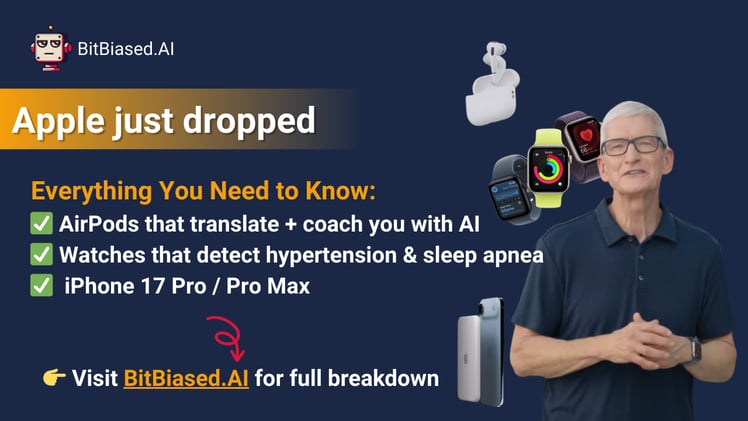 BitBiased.AI

Apple just dropped

Everything You Need to Know:
✅ AirPods that translate + coach you with AI
✅ Watches that detect hypertension & sleep apnea
✅ iPhone 17 Pro / Pro Max

👉 Visit BitBiased.AI for full breakdown